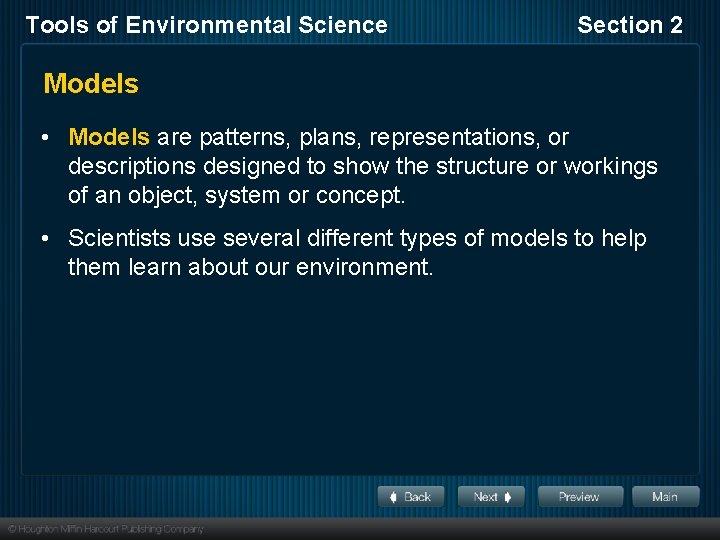 Tools of Environmental Science

Section 2

Models

• Models are patterns, plans, representations, or descriptions designed to show the structure or workings of an object, system or concept.

• Scientists use several different types of models to help them learn about our environment.

Back Next Preview Main

© Houghton Mifflin Harcourt Publishing Company